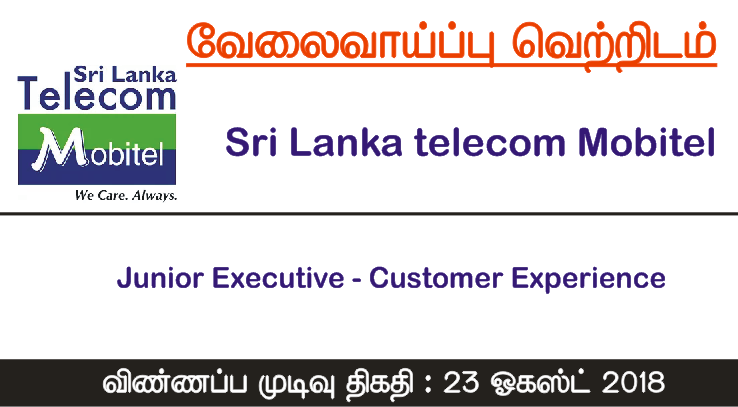 வேலைவாய்ப்பு வெற்றிடம்

Sri Lanka Telecom Mobitel We Care. Always.

Sri Lanka telecom Mobitel

Junior Executive - Customer Experience

விண்ணப்ப முடிவு திகதி : 23 ஓகஸ்ட் 2018